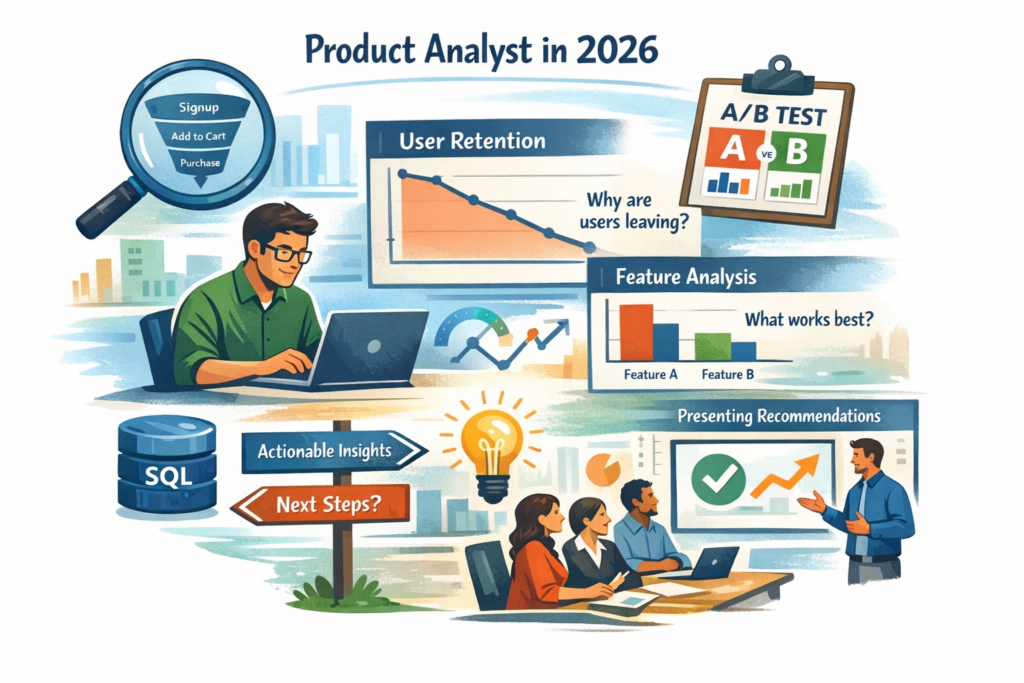 Product Analyst in 2026

Signup
Add to Cart
Purchase

User Retention

Why are users leaving?

A/B TEST
A vs B

Feature Analysis

What works best?

Feature A
Feature B

SQL

Actionable Insights

Next Steps?

Presenting Recommendations